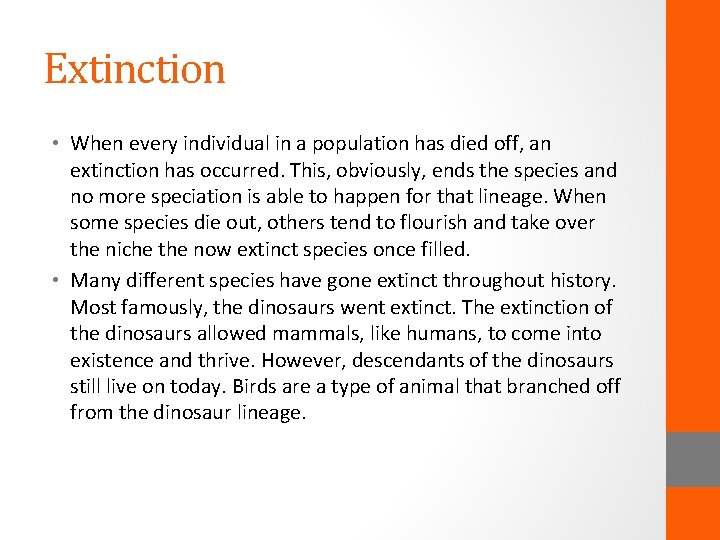 Extinction

• When every individual in a population has died off, an extinction has occurred. This, obviously, ends the species and no more speciation is able to happen for that lineage. When some species die out, others tend to flourish and take over the niche the now extinct species once filled.

• Many different species have gone extinct throughout history. Most famously, the dinosaurs went extinct. The extinction of the dinosaurs allowed mammals, like humans, to come into existence and thrive. However, descendants of the dinosaurs still live on today. Birds are a type of animal that branched off from the dinosaur lineage.